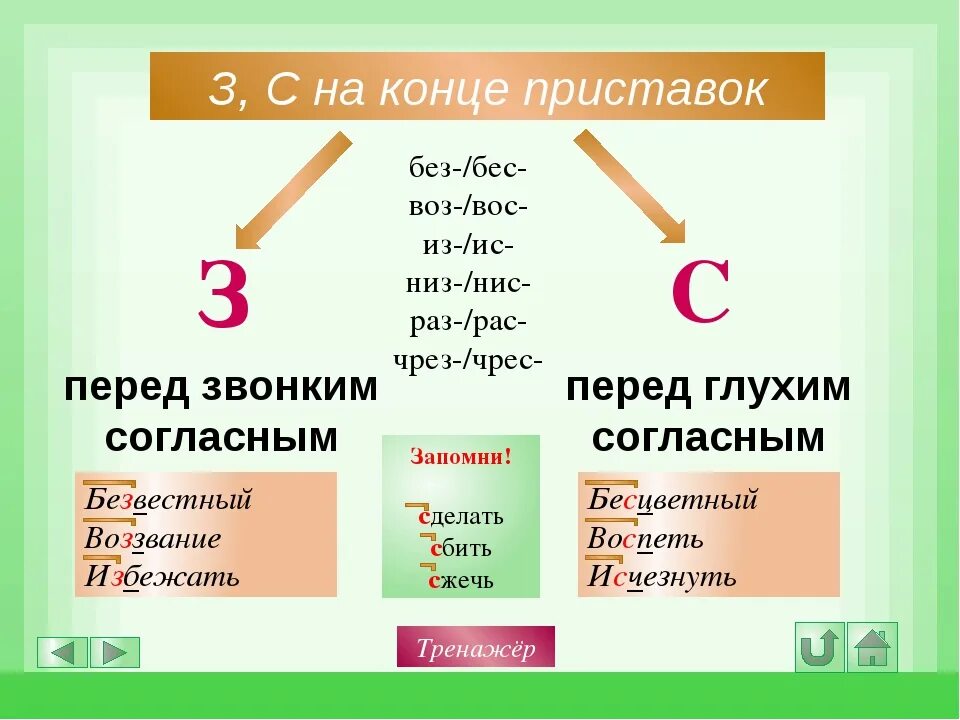 З, С на конце приставок

без-/бес-
воз-/вос-
из-/ис-
низ-/нис-
раз-/рас-
чрез-/чрес-

З

перед звонким согласным

Безвестный
Воззвание
Избежать

Запомни!

сделать
сбить
сжечь

С

перед глухим согласным

Бесцветный
Воспеть
Исчезнуть

Тренажёр